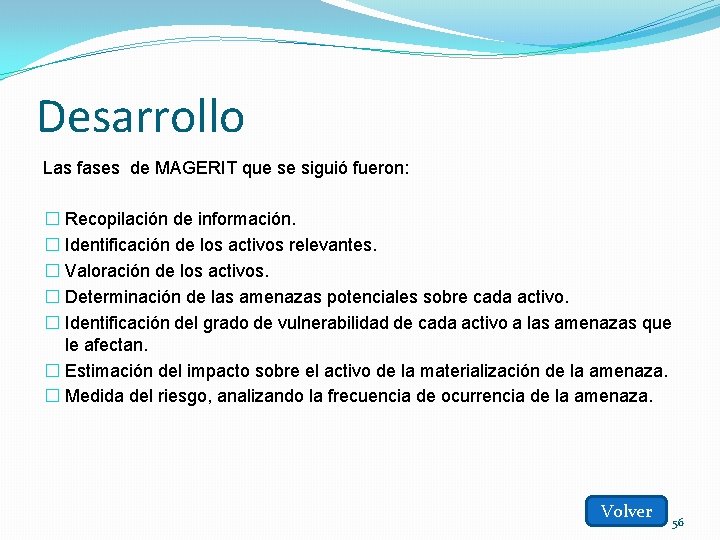 Desarrollo

Las fases de MAGERIT que se siguió fueron:

□ Recopilación de información.
□ Identificación de los activos relevantes.
□ Valoración de los activos.
□ Determinación de las amenazas potenciales sobre cada activo.
□ Identificación del grado de vulnerabilidad de cada activo a las amenazas que le afectan.
□ Estimación del impacto sobre el activo de la materialización de la amenaza.
□ Medida del riesgo, analizando la frecuencia de ocurrencia de la amenaza.

Volver

56